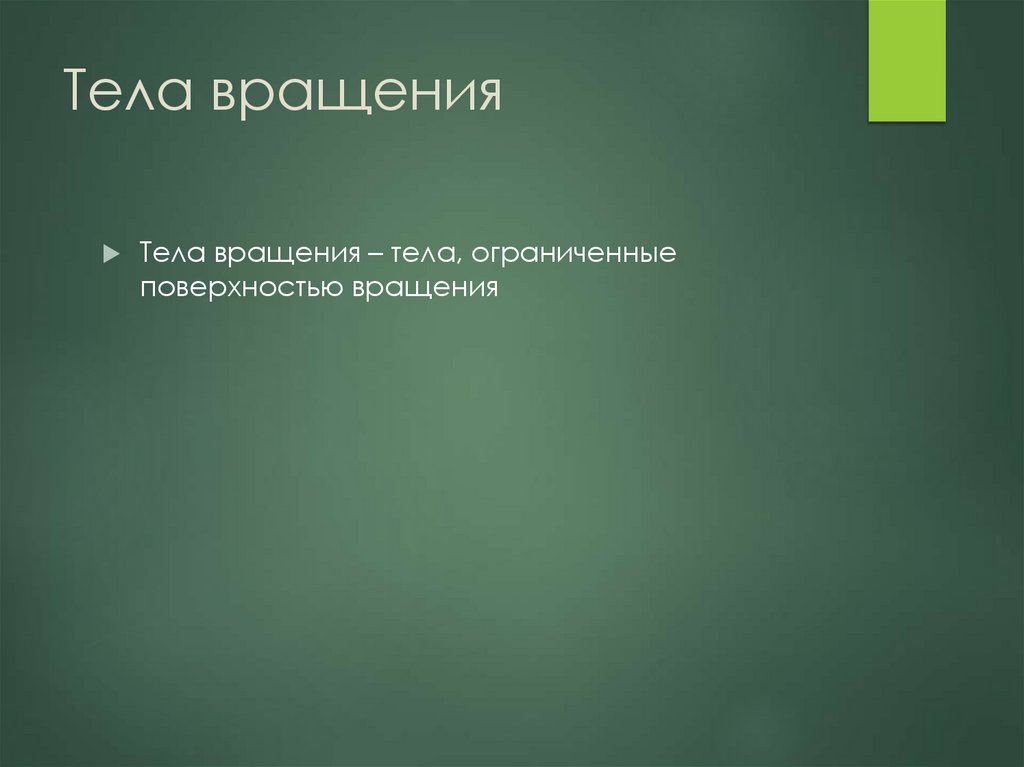 Тела вращения

Тела вращения – тела, ограниченные поверхностью вращения